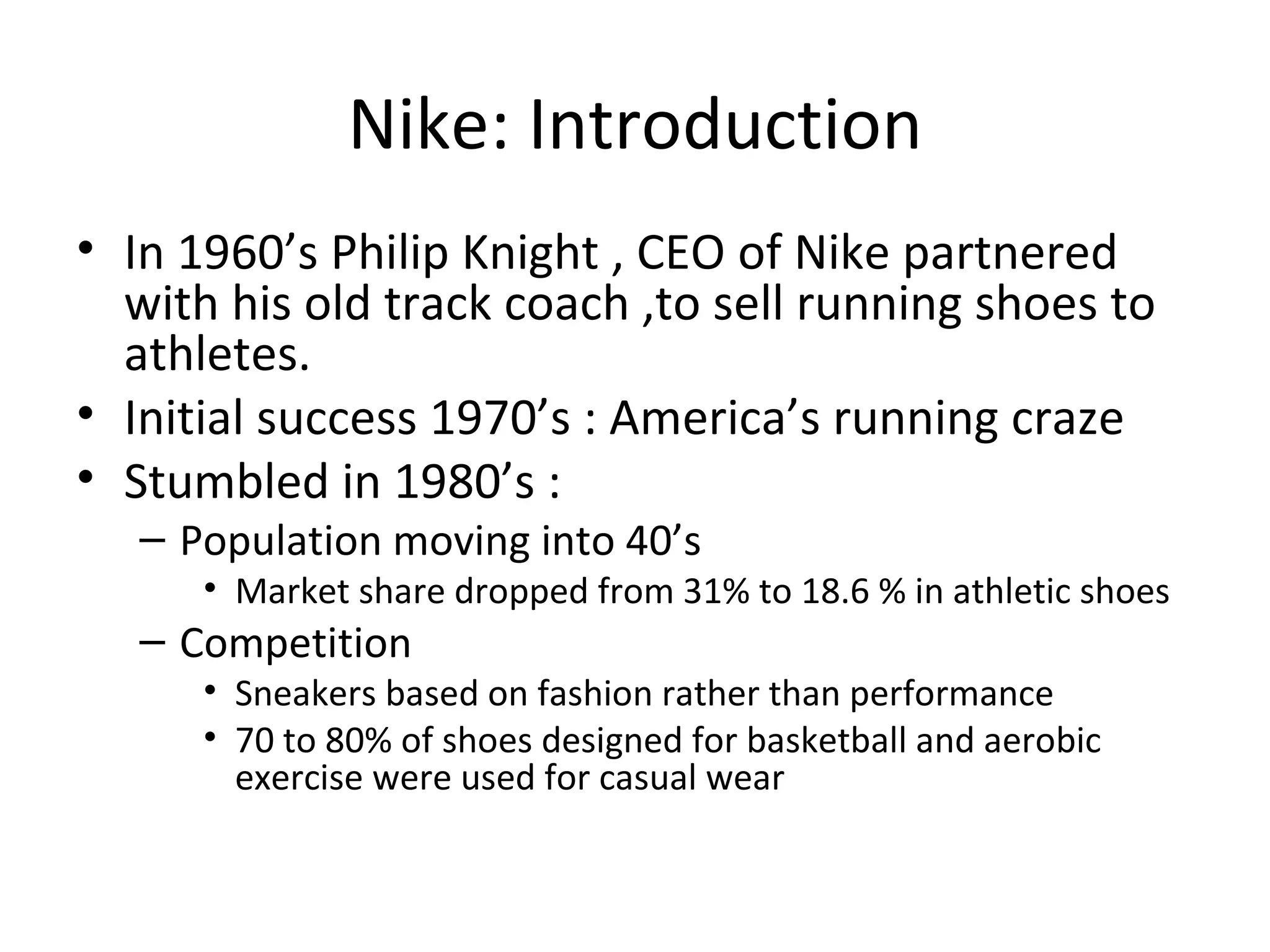 Nike: Introduction

• In 1960’s Philip Knight , CEO of Nike partnered with his old track coach ,to sell running shoes to athletes.
• Initial success 1970’s : America’s running craze
• Stumbled in 1980’s :
– Population moving into 40’s
• Market share dropped from 31% to 18.6 % in athletic shoes
– Competition
• Sneakers based on fashion rather than performance
• 70 to 80% of shoes designed for basketball and aerobic exercise were used for casual wear